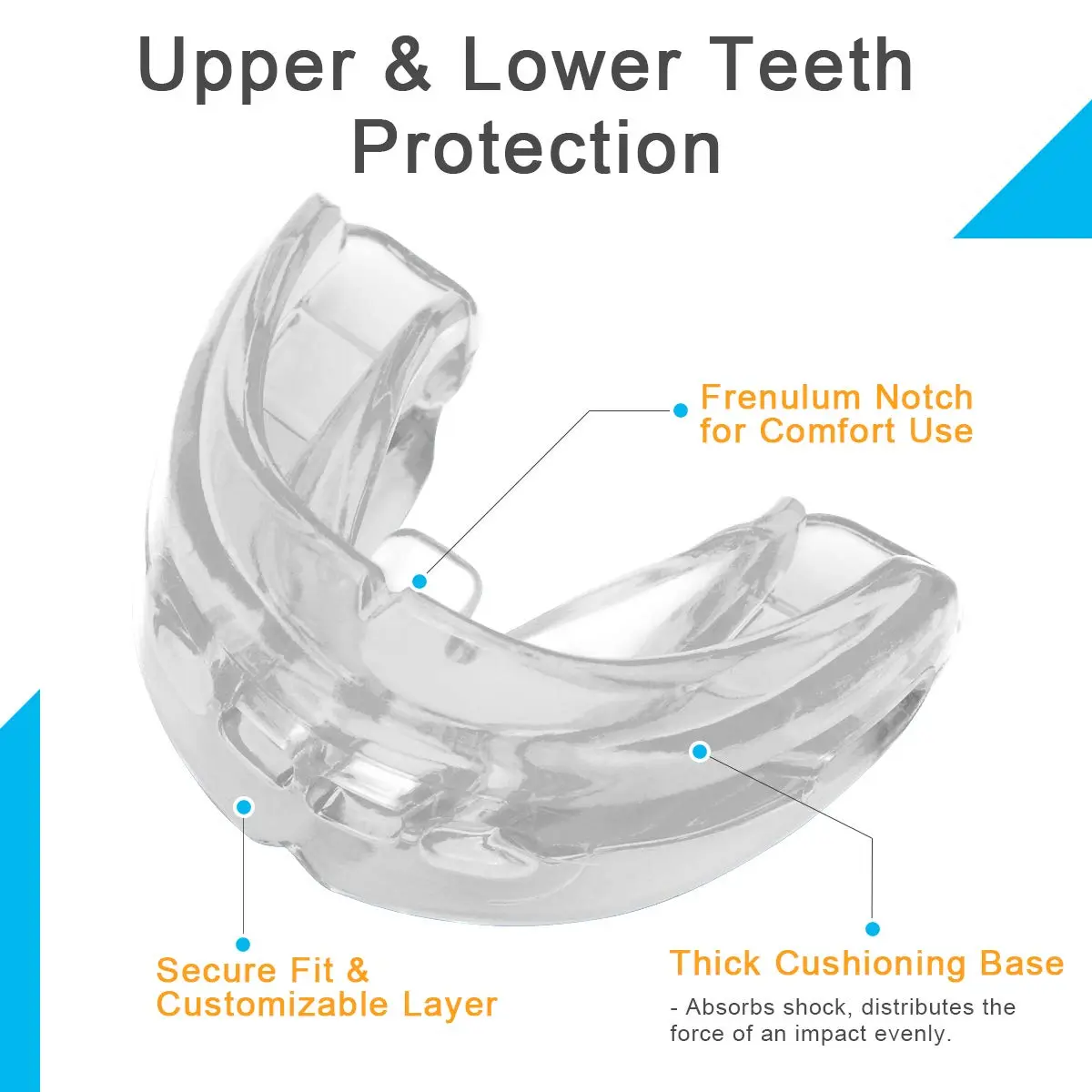 Upper & Lower Teeth Protection

Frenulum Notch for Comfort Use

Secure Fit & Customizable Layer

Thick Cushioning Base

- Absorbs shock, distributes the force of an impact evenly.